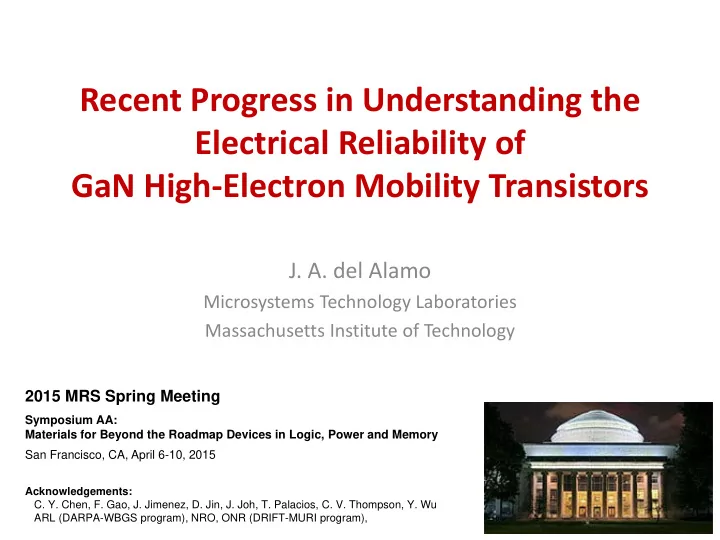 Recent Progress in Understanding the Electrical Reliability of GaN High-Electron Mobility Transistors

J. A. del Alamo
Microsystems Technology Laboratories
Massachusetts Institute of Technology

2015 MRS Spring Meeting

Symposium AA:
Materials for Beyond the Roadmap Devices in Logic, Power and Memory
San Francisco, CA, April 6-10, 2015

Acknowledgements:
C. Y. Chen, F. Gao, J. Jimenez, D. Jin, J. Joh, T. Palacios, C. V. Thompson, Y. Wu
ARL (DARPA-WBGS program), NRO, ONR (DRIFT-MURI program),